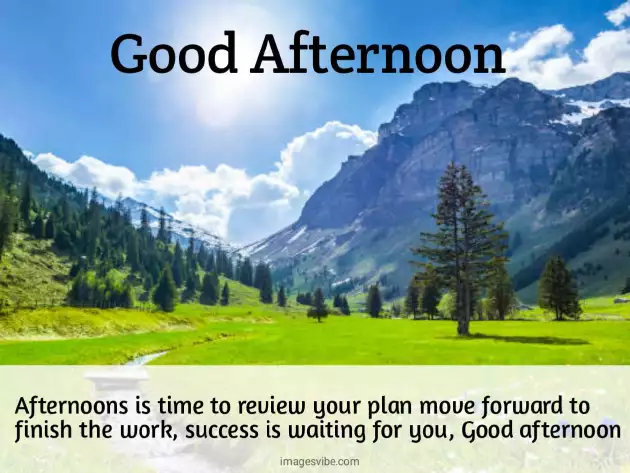 Good Afternoon

Afternoons is time to review your plan move forward to finish the work, success is waiting for you, Good afternoon

imagesvibe.com